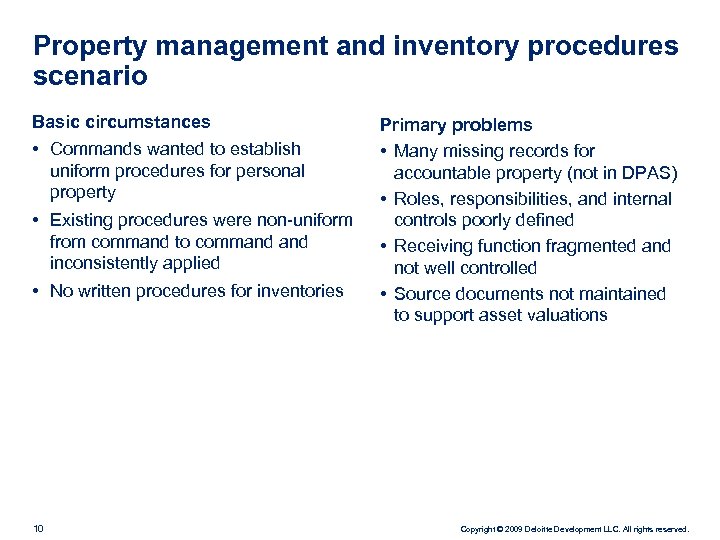 Property management and inventory procedures scenario

Basic circumstances

• Commands wanted to establish uniform procedures for personal property

• Existing procedures were non-uniform from command to command and inconsistently applied

• No written procedures for inventories

Primary problems

• Many missing records for accountable property (not in DPAS)

• Roles, responsibilities, and internal controls poorly defined

• Receiving function fragmented and not well controlled

• Source documents not maintained to support asset valuations

10

Copyright © 2009 Deloitte Development LLC. All rights reserved.